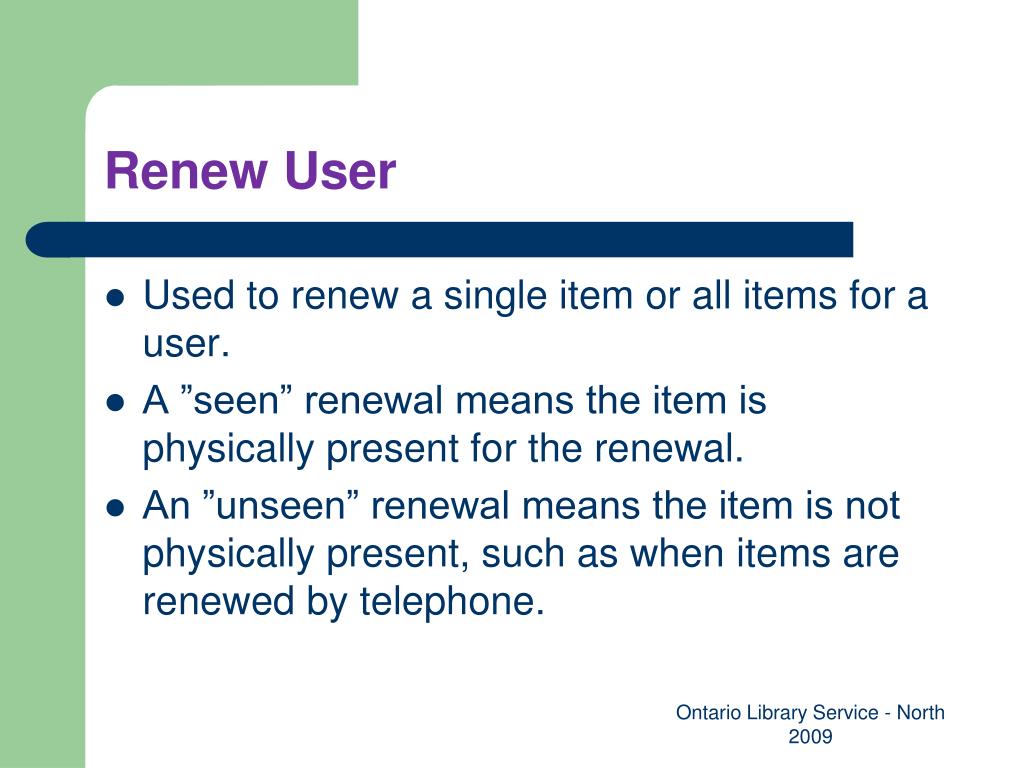 Renew User

- Used to renew a single item or all items for a user.
- A ”seen” renewal means the item is physically present for the renewal.
- An ”unseen” renewal means the item is not physically present, such as when items are renewed by telephone.

Ontario Library Service - North 2009